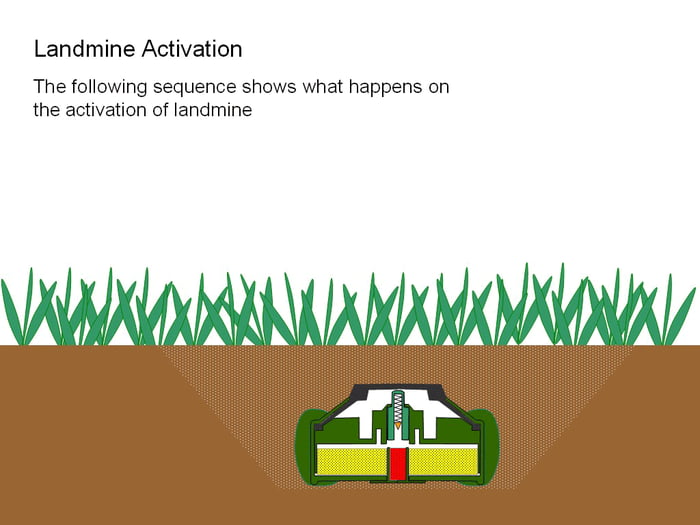 Landmine Activation

The following sequence shows what happens on the activation of landmine